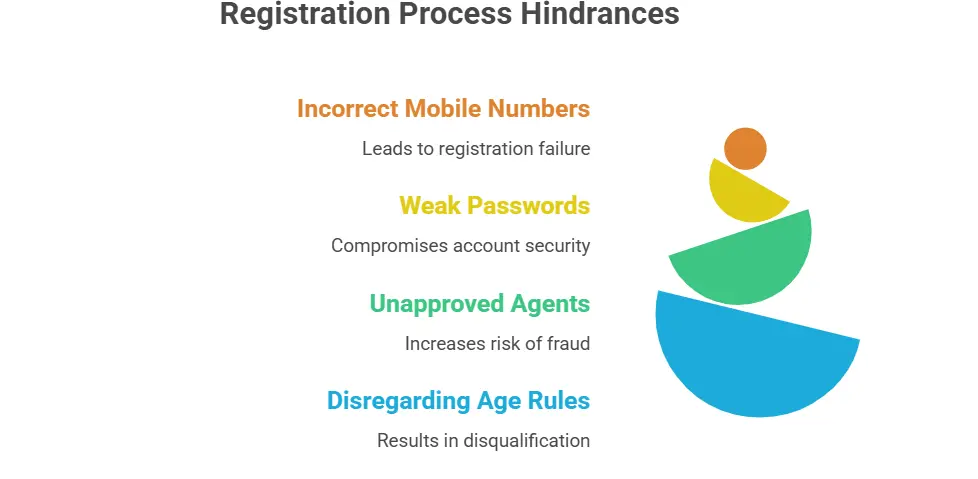 Registration Process Hindrances

Incorrect Mobile Numbers

Leads to registration failure

Weak Passwords

Compromises account security

Unapproved Agents

Increases risk of fraud

Disregarding Age Rules

Results in disqualification